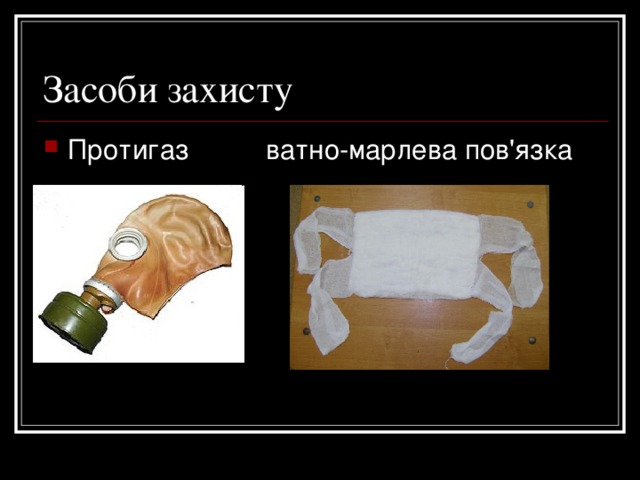 Засоби захисту

Протигаз ватно-марлева пов'язка